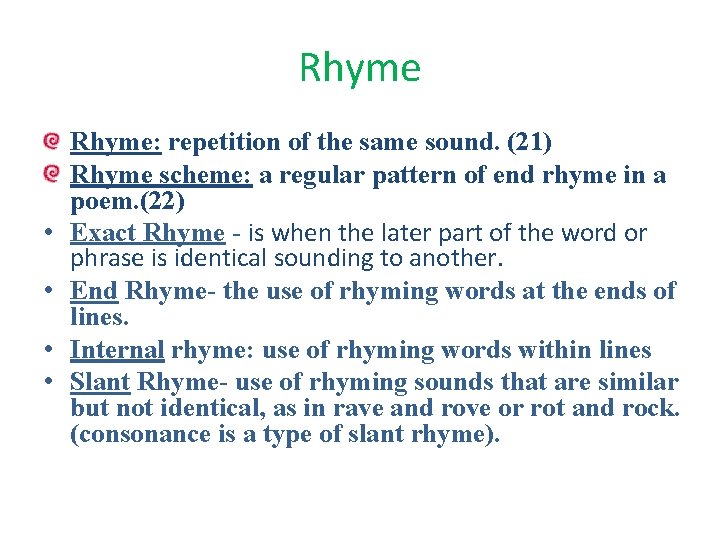 Rhyme

Rhyme: repetition of the same sound. (21)

Rhyme scheme: a regular pattern of end rhyme in a poem.(22)

• Exact Rhyme - is when the later part of the word or phrase is identical sounding to another.

• End Rhyme- the use of rhyming words at the ends of lines.

• Internal rhyme: use of rhyming words within lines

• Slant Rhyme- use of rhyming sounds that are similar but not identical, as in rave and rove or rot and rock. (consonance is a type of slant rhyme).